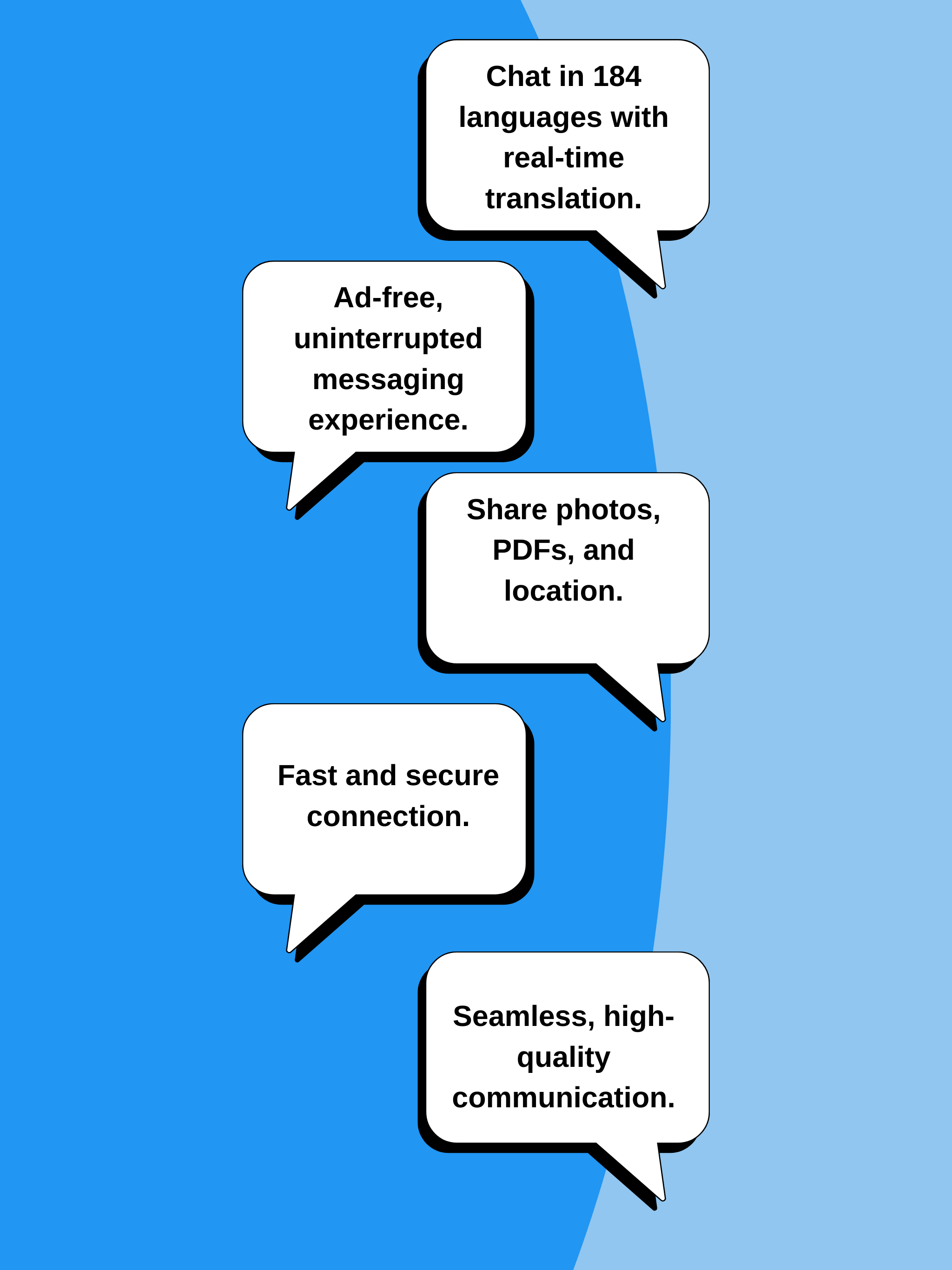 Chat in 184 languages with real-time translation.

Ad-free, uninterrupted messaging experience.

Share photos, PDFs, and location.

Fast and secure connection.

Seamless, high-quality communication.